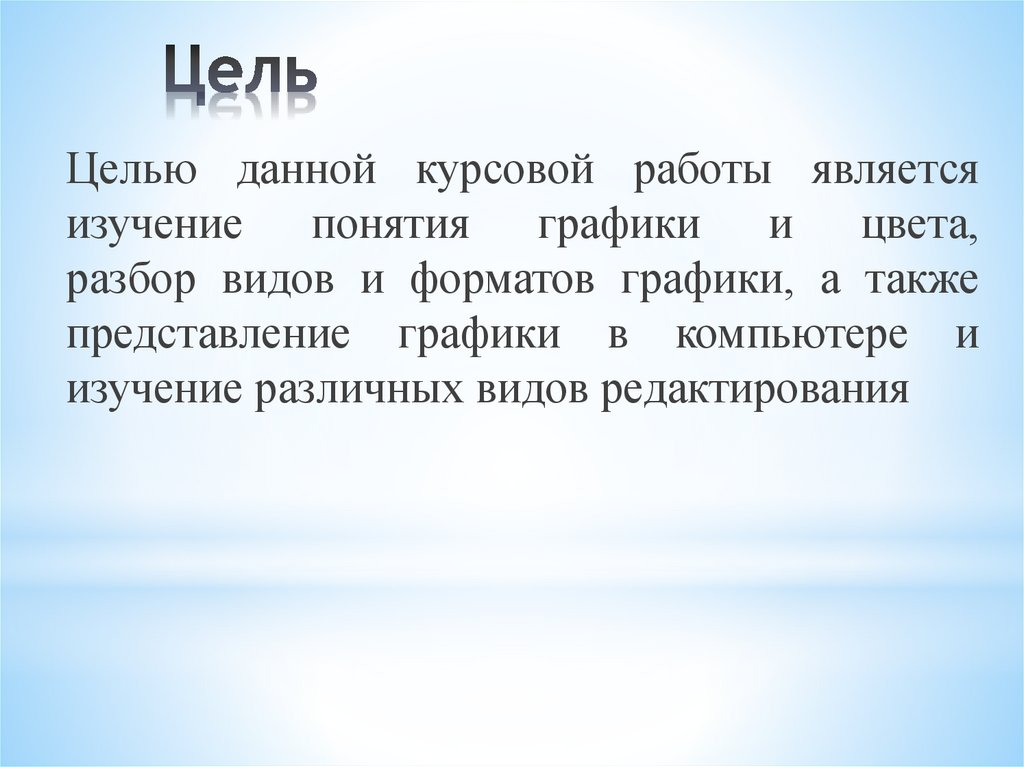 Цель

Целью данной курсовой работы является изучение понятия графики и цвета, разбор видов и форматов графики, а также представление графики в компьютере и изучение различных видов редактирования